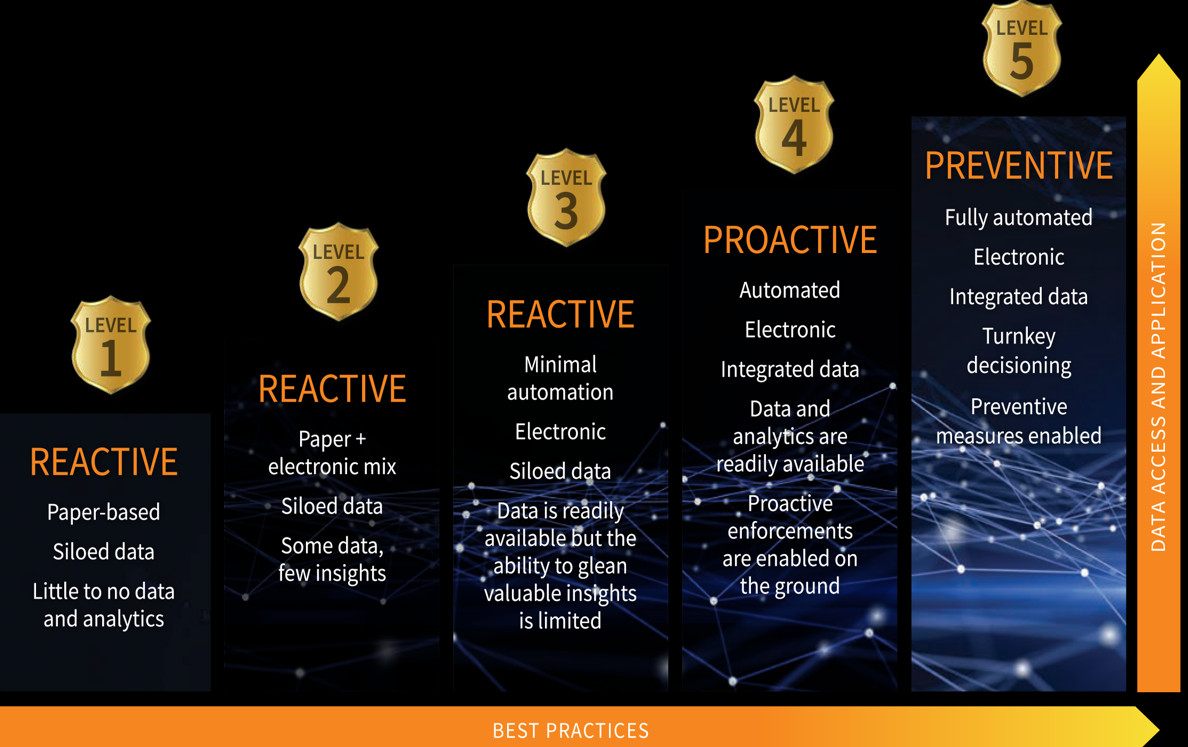 LEVEL
1

REACTIVE

Paper-based

Siloed data

Little to no data and analytics

LEVEL
2

REACTIVE

Paper + electronic mix

Siloed data

Some data, few insights

LEVEL
3

REACTIVE

Minimal automation

Electronic

Siloed data

Data is readily available but the ability to glean valuable insights is limited

LEVEL
4

PROACTIVE

Automated

Electronic

Integrated data

Data and analytics are readily available

Proactive enforcements are enabled on the ground

LEVEL
5

PREVENTIVE

Fully automated

Electronic

Integrated data

Turnkey decisioning

Preventive measures enabled

DATA ACCESS AND APPLICATION

BEST PRACTICES